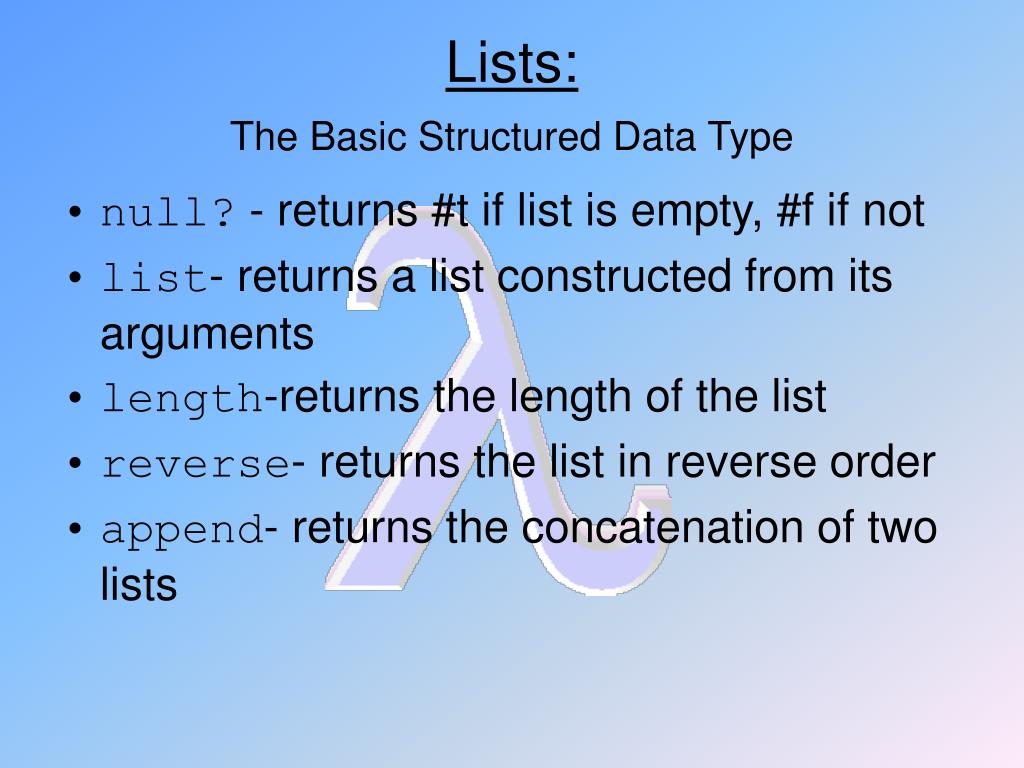 Lists:

The Basic Structured Data Type

• null? - returns #t if list is empty, #f if not
• list- returns a list constructed from its arguments
• length-returns the length of the list
• reverse- returns the list in reverse order
• append- returns the concatenation of two lists